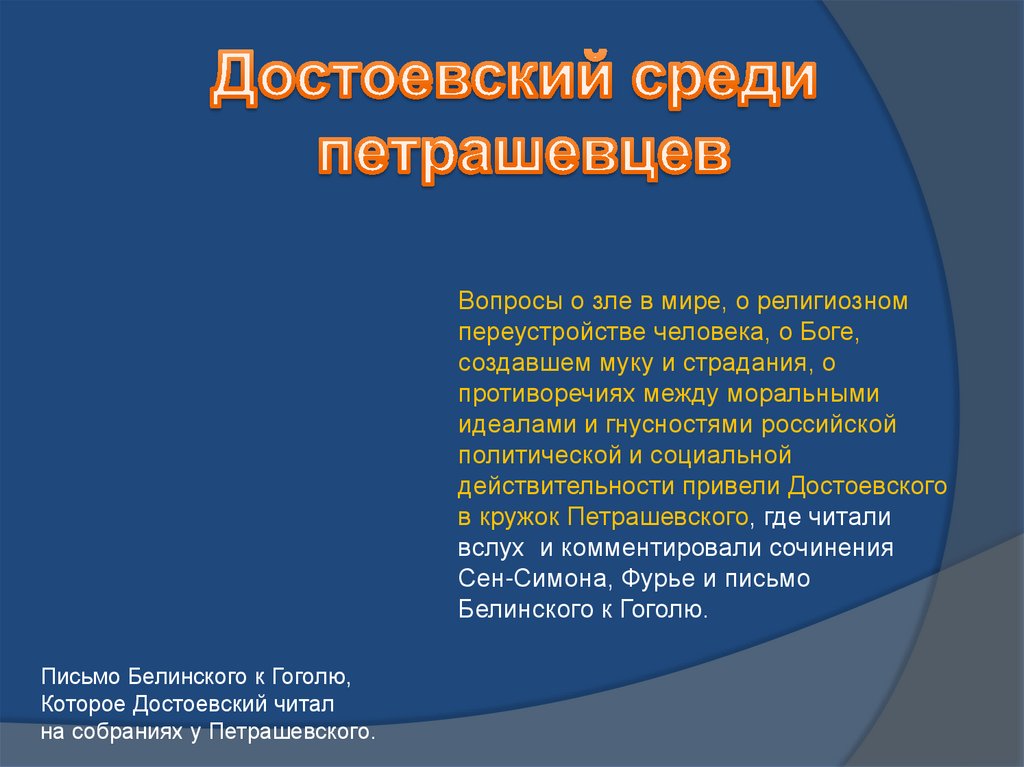 Достоевский среди петрашевцев

Вопросы о зле в мире, о религиозном переустройстве человека, о Боге, создавшем муку и страдания, о противоречиях между моральными идеалами и гнусностями российской политической и социальной действительности привели Достоевского в кружок Петрашевского, где читали вслух  и комментировали сочинения Сен-Симона, Фурье и письмо Белинского к Гоголю.

Письмо Белинского к Гоголю,
Которое Достоевский читал
на собраниях у Петрашевского.